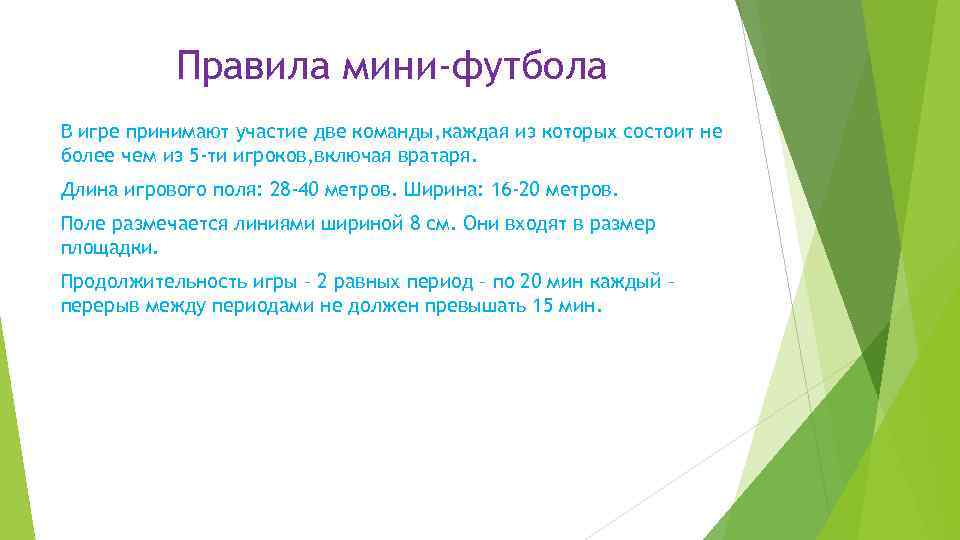 Правила мини-футбола

В игре принимают участие две команды,каждая из которых состоит не более чем из 5-ти игроков,включая вратаря.

Длина игрового поля: 28-40 метров. Ширина: 16-20 метров.

Поле размечается линиями шириной 8 см. Они входят в размер площадки.

Продолжительность игры - 2 равных период - по 20 мин каждый - перерыв между периодами не должен превышать 15 мин.